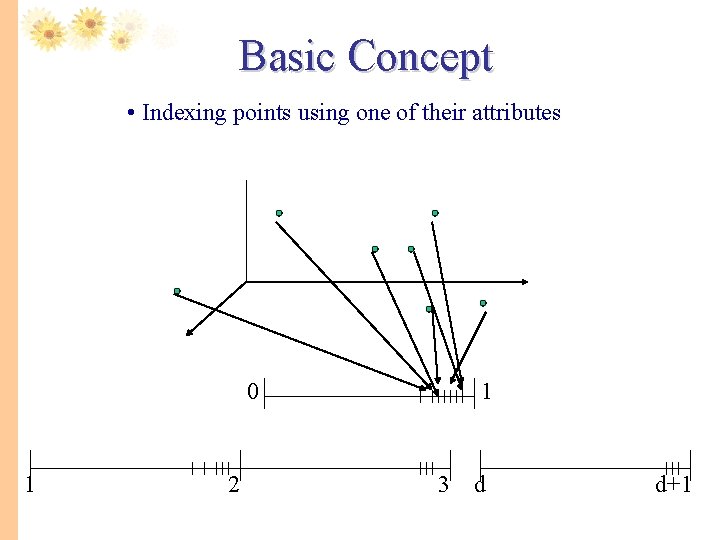 Basic Concept

• Indexing points using one of their attributes

0

1

1

2

3

d

d+1